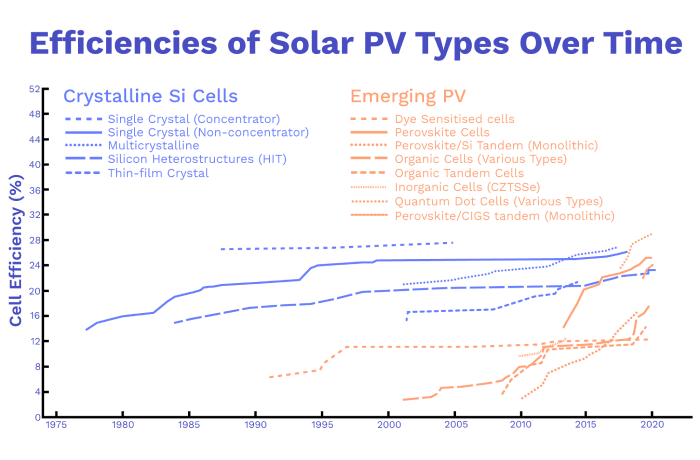 Efficiencies of Solar PV Types Over Time

Crystalline Si Cells
Single Crystal (Concentrator)
Single Crystal (Non-concentrator)
Multicrystalline
Silicon Heterostructures (HIT)
Thin-film Crystal

Emerging PV
Dye Sensitised cells
Perovskite Cells
Perovskite/Si Tandem (Monolithic)
Organic Cells (Various Types)
Organic Tandem Cells
Inorganic Cells (CZTSSe)
Quantum Dot Cells (Various Types)
Perovskite/CIGS tandem (Monolithic)

Cell Efficiency (%)

52
48
44
40
36
32
28
24
20
16
12
8
4
0

1975 1980 1985 1990 1995 2000 2005 2010 2015 2020